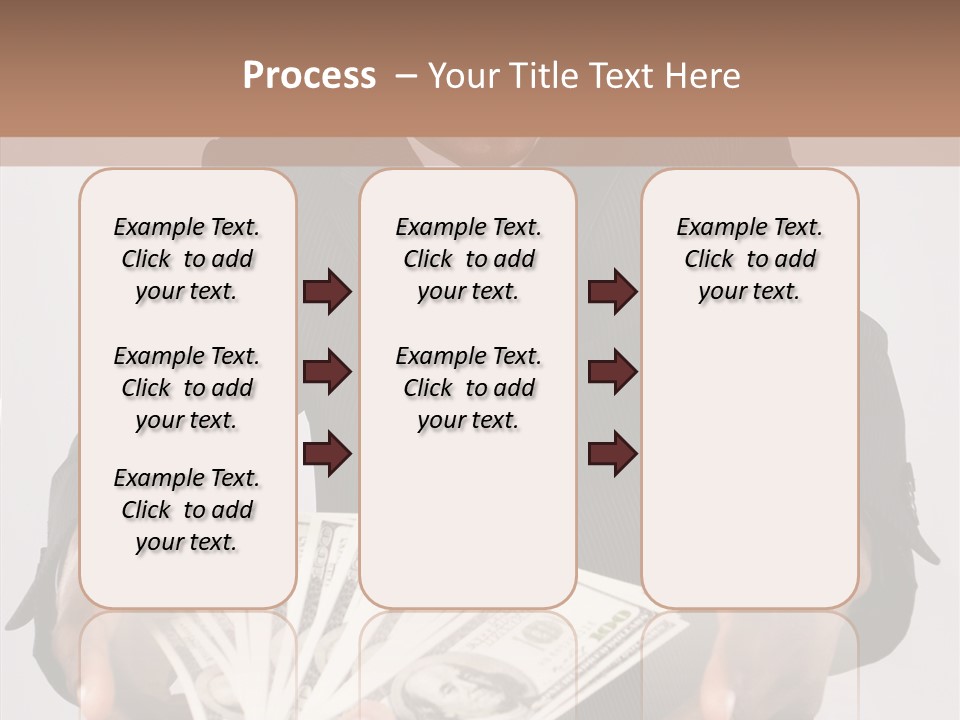 Process – Your Title Text Here

Example Text. Click to add your text.

Example Text. Click to add your text.

Example Text. Click to add your text.

Example Text. Click to add your text.

Example Text. Click to add your text.

Example Text. Click to add your text.